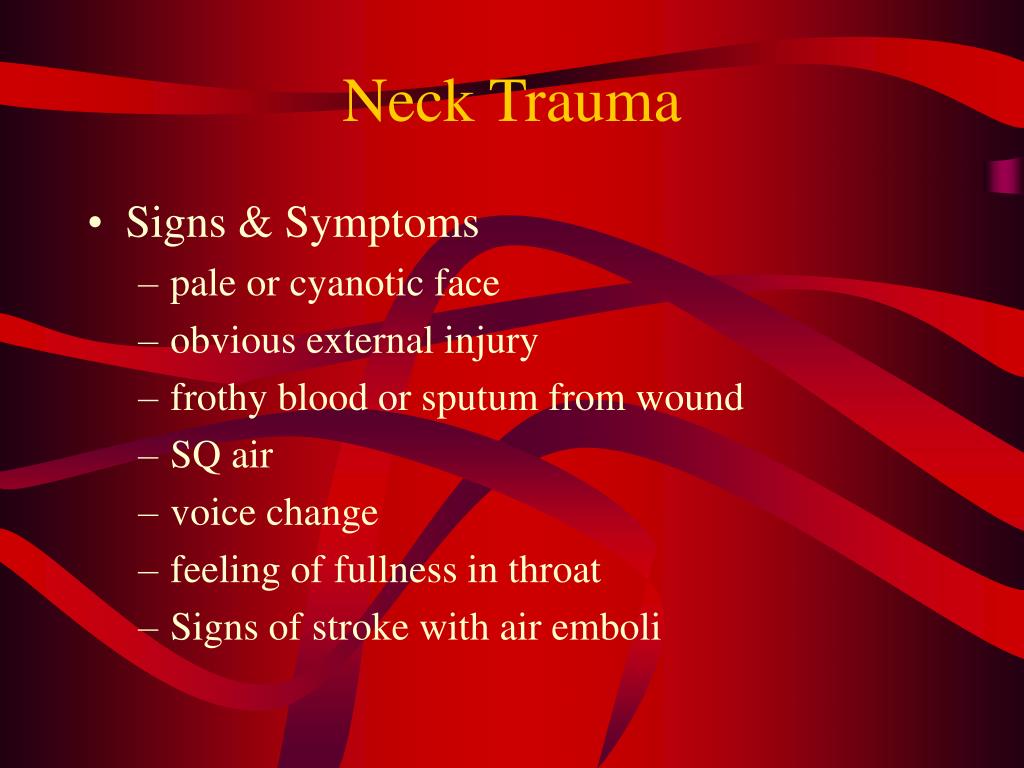 Neck Trauma

• Signs & Symptoms
– pale or cyanotic face
– obvious external injury
– frothy blood or sputum from wound
– SQ air
– voice change
– feeling of fullness in throat
– Signs of stroke with air emboli